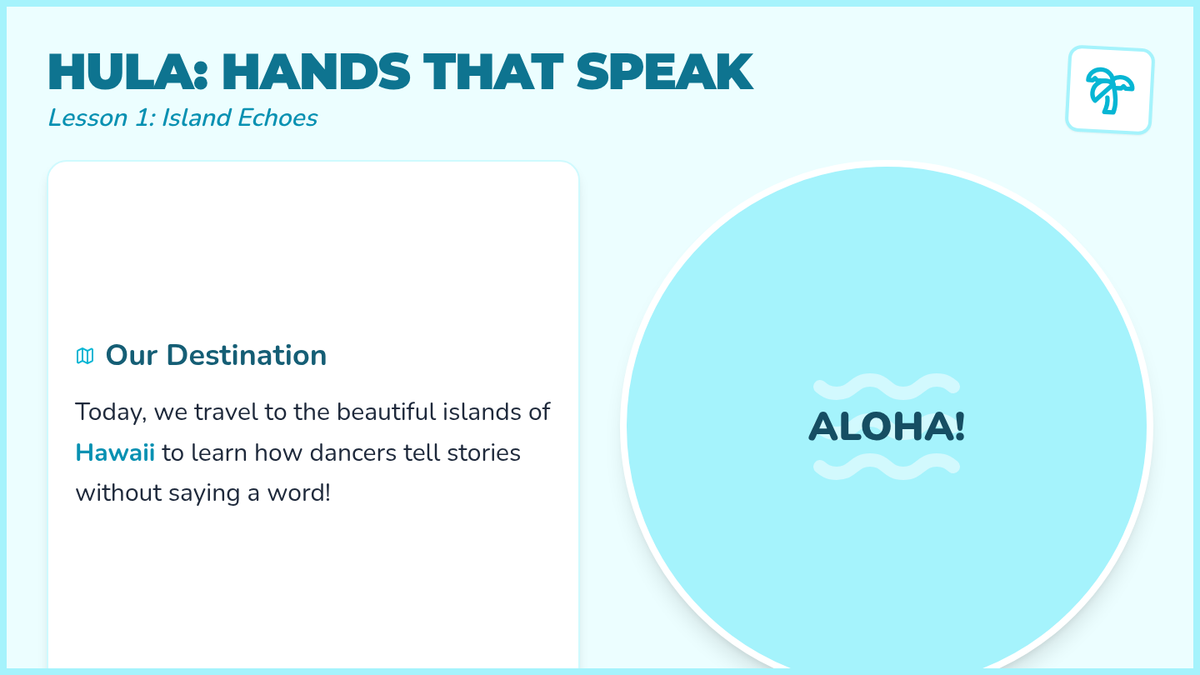 HULA: HANDS THAT SPEAK
Lesson 1: Island Echoes

Our Destination

Today, we travel to the beautiful islands of Hawaii to learn how dancers tell stories without saying a word!

ALOHA!